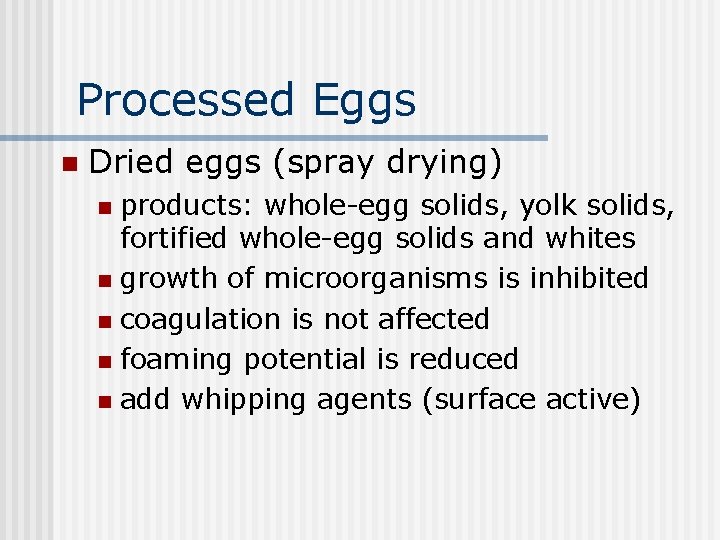 Processed Eggs

Dried eggs (spray drying)

products: whole-egg solids, yolk solids, fortified whole-egg solids and whites

growth of microorganisms is inhibited

coagulation is not affected

foaming potential is reduced

add whipping agents (surface active)